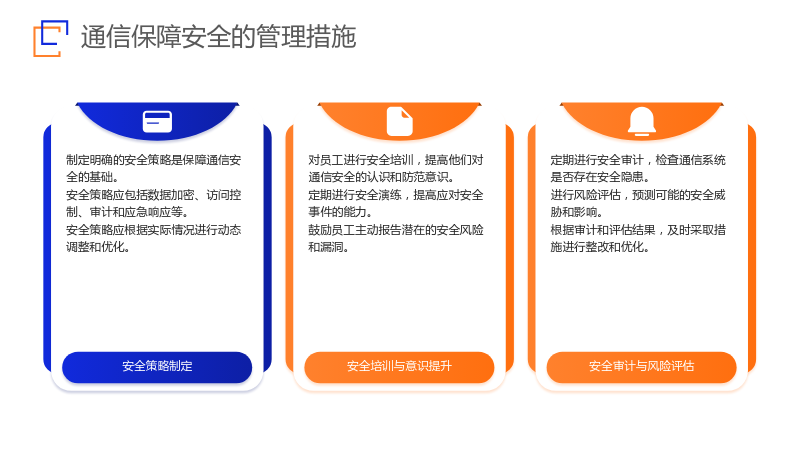 通信保障安全的管理措施

制定明确的安全策略是保障通信安全的基础。
安全策略应包括数据加密、访问控制、审计和应急响应等。
安全策略应根据实际情况进行动态调整和优化。

安全策略制定

对员工进行安全培训，提高他们对通信安全的认识和防范意识。
定期进行安全演练，提高应对安全事件的能力。
鼓励员工主动报告潜在的安全风险和漏洞。

安全培训与意识提升

定期进行安全审计，检查通信系统是否存在安全隐患。
进行风险评估，预测可能的安全威胁和影响。
根据审计和评估结果，及时采取措施进行整改和优化。

安全审计与风险评估